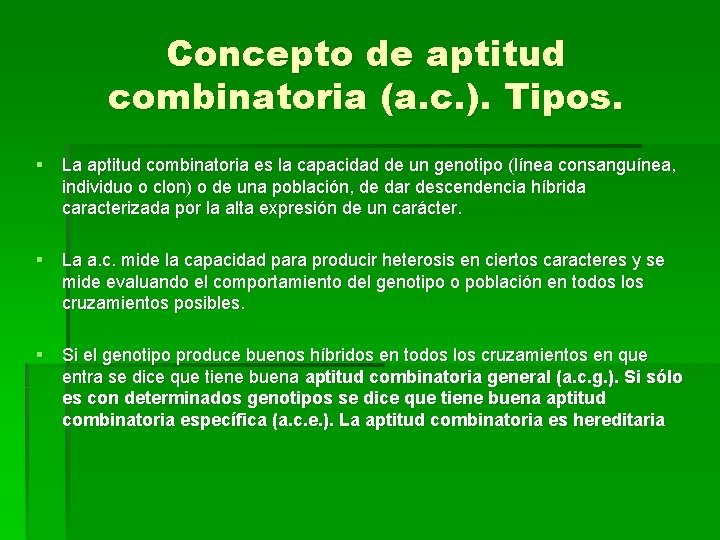 Concepto de aptitud combinatoria (a.c.). Tipos.

▪ La aptitud combinatoria es la capacidad de un genotipo (línea consanguínea, individuo o clon) o de una población, de dar descendencia híbrida caracterizada por la alta expresión de un carácter.

▪ La a.c. mide la capacidad para producir heterosis en ciertos caracteres y se mide evaluando el comportamiento del genotipo o población en todos los cruzamientos posibles.

▪ Si el genotipo produce buenos híbridos en todos los cruzamientos en que entra se dice que tiene buena aptitud combinatoria general (a.c.g.). Si sólo es con determinados genotipos se dice que tiene buena aptitud combinatoria específica (a.c.e.). La aptitud combinatoria es hereditaria